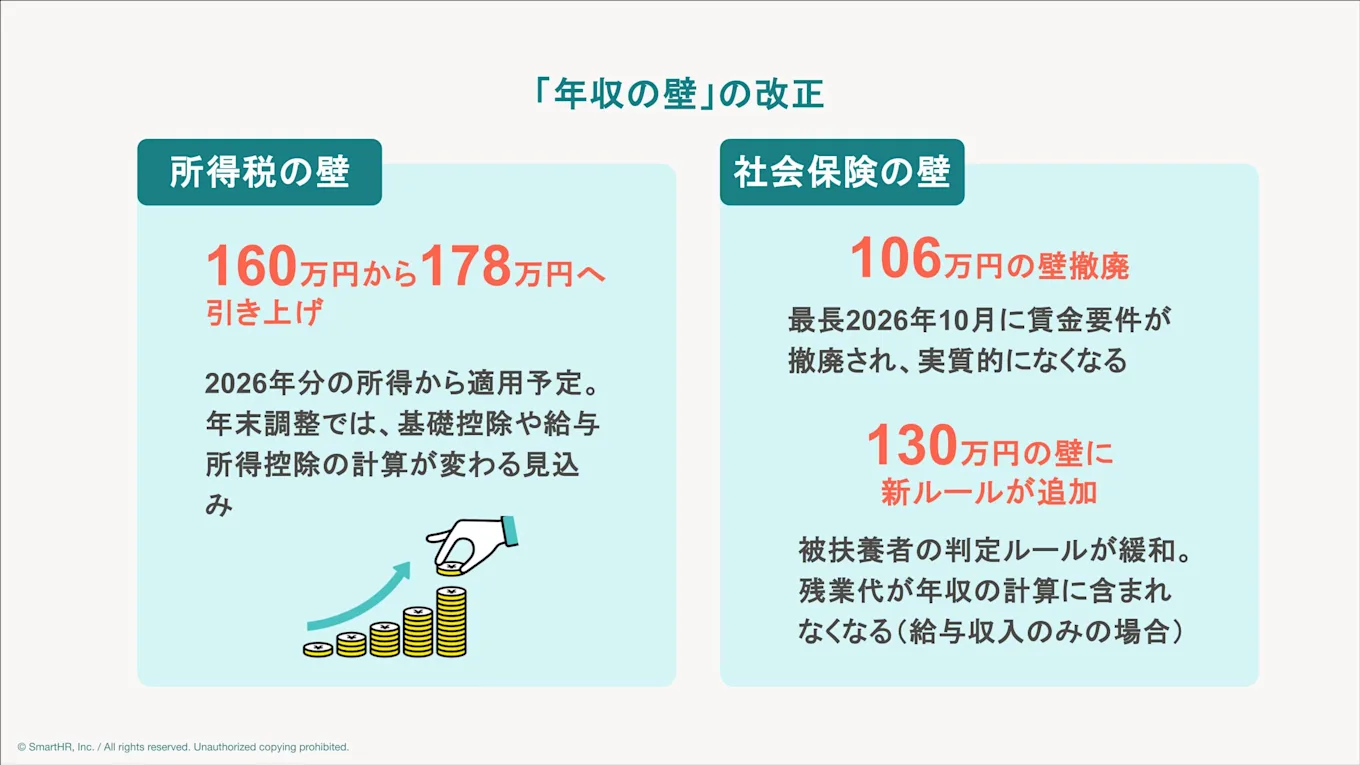 「年収の壁」の改正

所得税の壁

160万円から178万円へ引き上げ

2026年分の所得から適用予定。年末調整では、基礎控除や給与所得控除の計算が変わる見込み

社会保険の壁

106万円の壁撤廃

最長2026年10月に賃金要件が撤廃され、実質的になくなる

130万円の壁に新ルールが追加

被扶養者の判定ルールが緩和。残業代が年収の計算に含まれなくなる（給与収入のみの場合）

© SmartHR, Inc. / All rights reserved. Unauthorized copying prohibited.